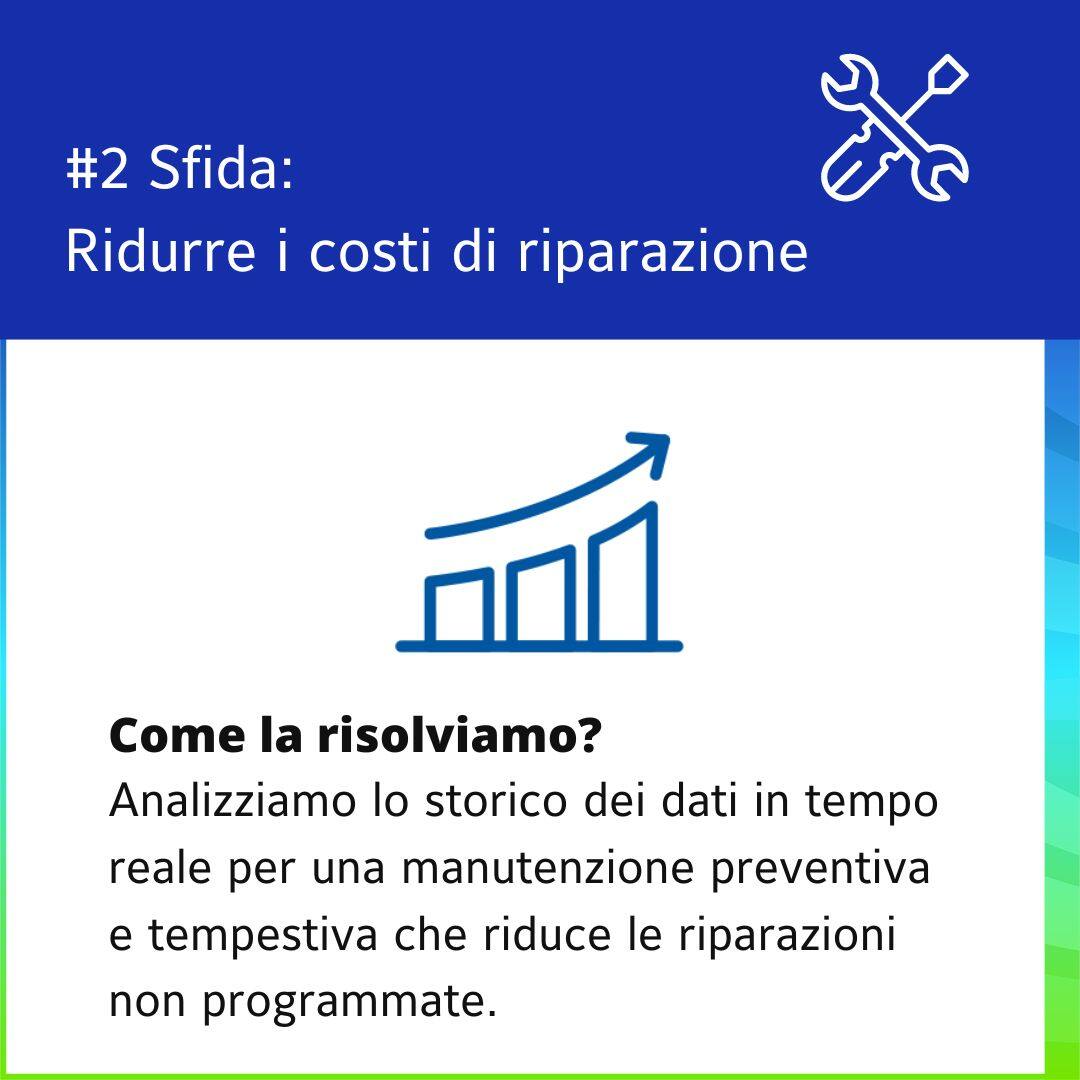 #2 Sfida:
Ridurre i costi di riparazione

Come la risolviamo?
Analizziamo lo storico dei dati in tempo reale per una manutenzione preventiva e tempestiva che riduce le riparazioni non programmate.